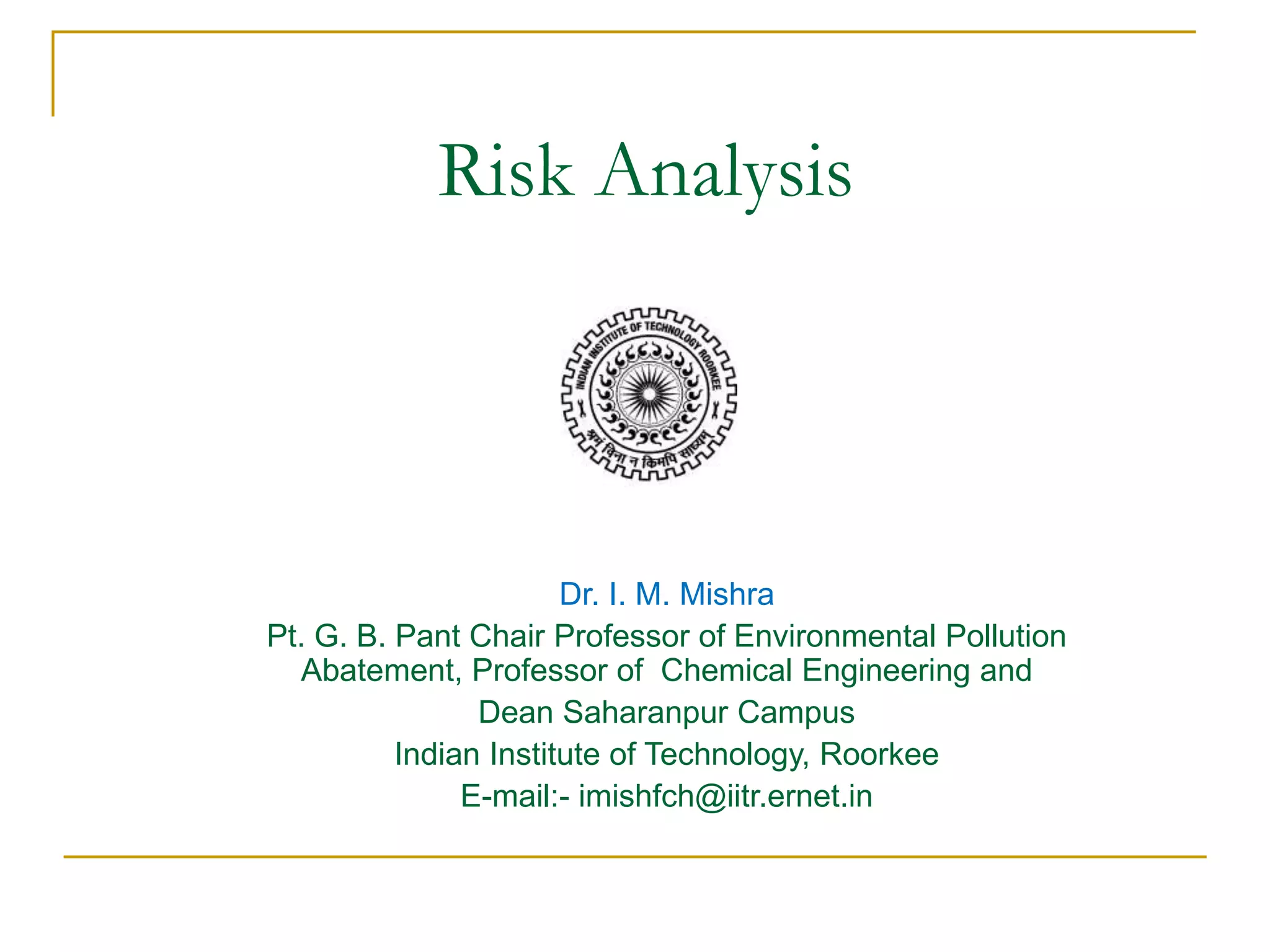 Risk Analysis

INDIAN INSTITUTE OF TECHNOLOGY ROORKEE

श्रमं विना न किमपि साध्यम्

Dr. I. M. Mishra
Pt. G. B. Pant Chair Professor of Environmental Pollution Abatement, Professor of Chemical Engineering and
Dean Saharanpur Campus
Indian Institute of Technology, Roorkee
E-mail:- imishfch@iitr.ernet.in